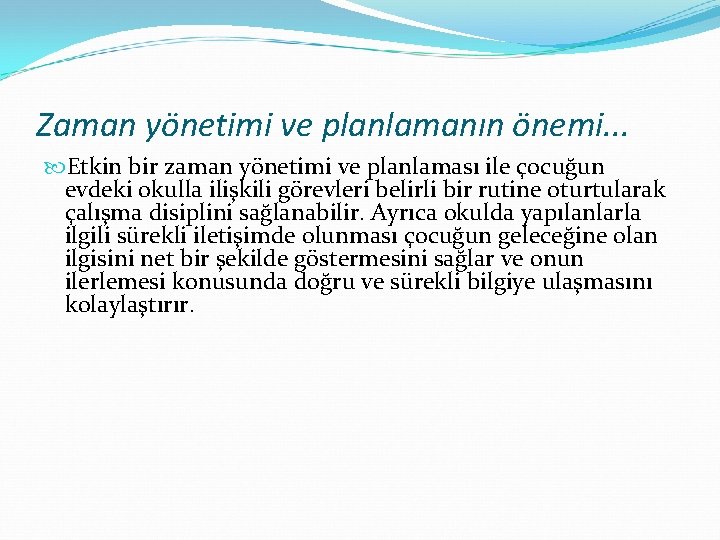 Zaman yönetimi ve planlamanın önemi…

Etkin bir zaman yönetimi ve planlaması ile çocuğun evdeki okulla ilişkili görevleri belirli bir rutine oturtularak çalışma disiplini sağlanabilir. Ayrıca okulda yapılanlarla ilgili sürekli iletişimde olunması çocuğun geleceğine olan ilgisini net bir şekilde göstermesini sağlar ve onun ilerlemesi konusunda doğru ve sürekli bilgiye ulaşmasını kolaylaştırır.